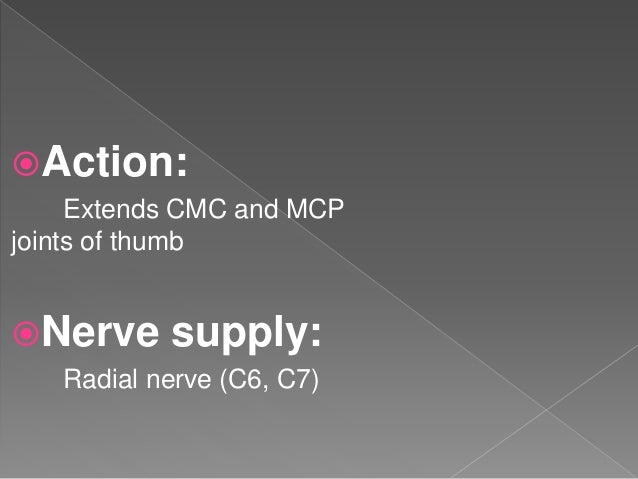 Action:

Extends CMC and MCP joints of thumb

Nerve supply:

Radial nerve (C6, C7)